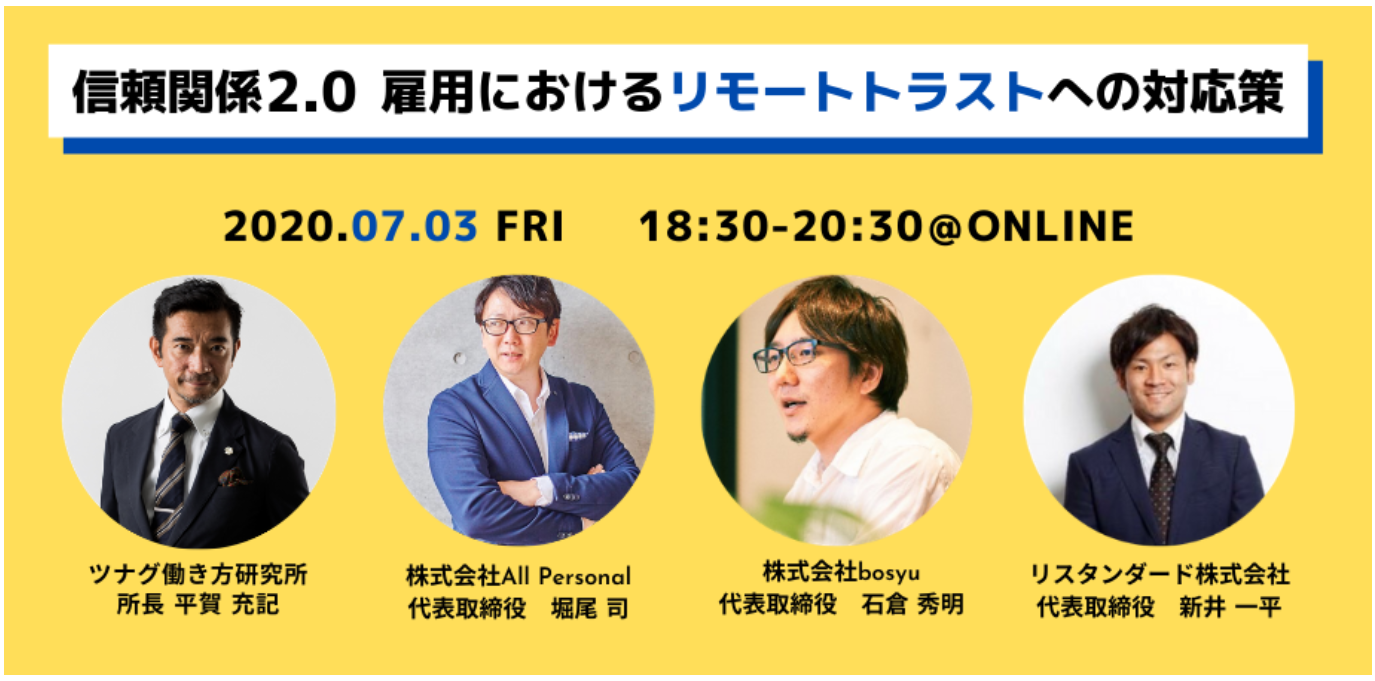 信頼関係2.0 雇用におけるリモートトラストへの対応策

2020.07.03 FRI　18:30-20:30@ONLINE

ツナグ働き方研究所
所長 平賀 充記

株式会社All Personal
代表取締役　堀尾 司

株式会社bosyu
代表取締役　石倉 秀明

リスタンダード株式会社
代表取締役　新井 一平